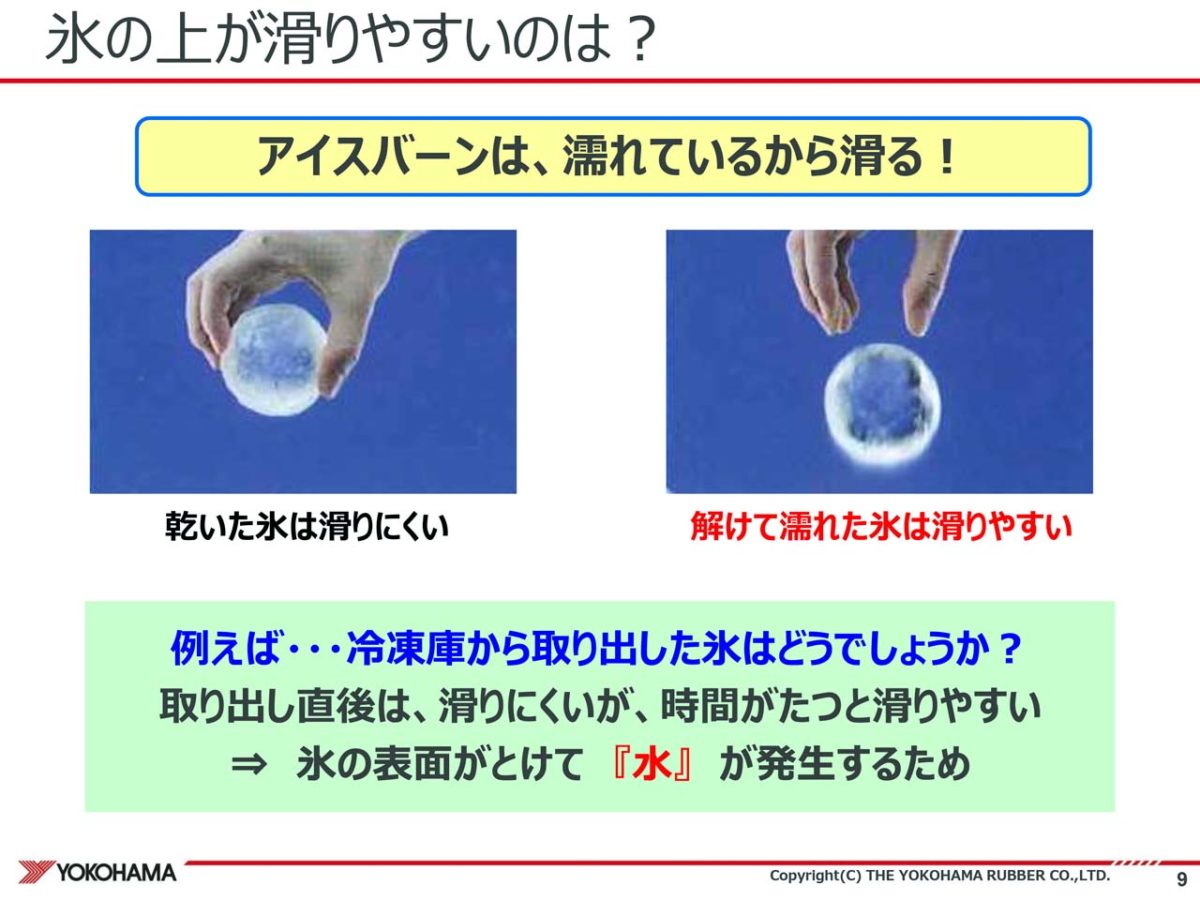 氷の上が滑りやすいのは？

アイスバーンは、濡れているから滑る！

乾いた氷は滑りにくい

解けて濡れた氷は滑りやすい

例えば・・・冷凍庫から取り出した氷はどうでしょうか？
取り出し直後は、滑りにくいが、時間がたつと滑りやすい
⇒ 氷の表面がとけて 『水』 が発生するため

YOKOHAMA

Copyright(C) THE YOKOHAMA RUBBER CO.,LTD.

9